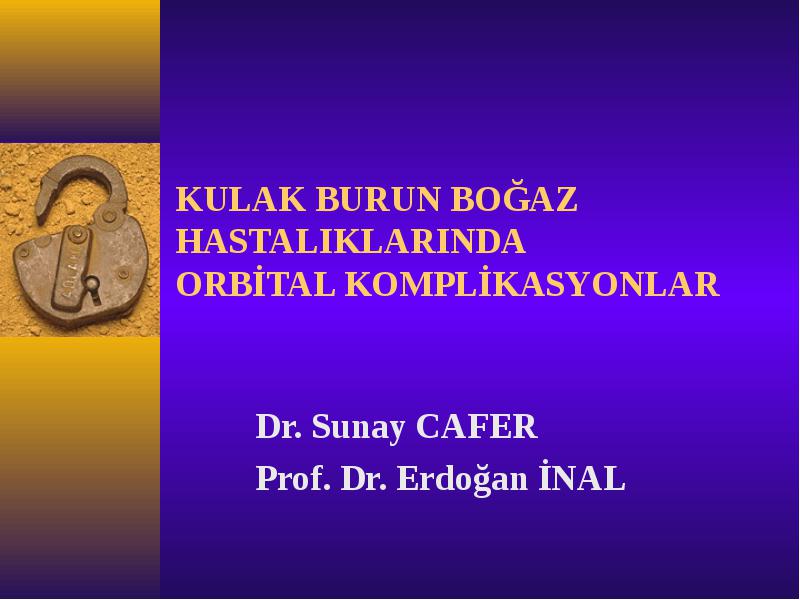 KULAK BURUN BOĞAZ HASTALIKLARINDA ORBİTAL KOMPLİKASYONLAR

Dr. Sunay CAFER

Prof. Dr. Erdoğan İNAL